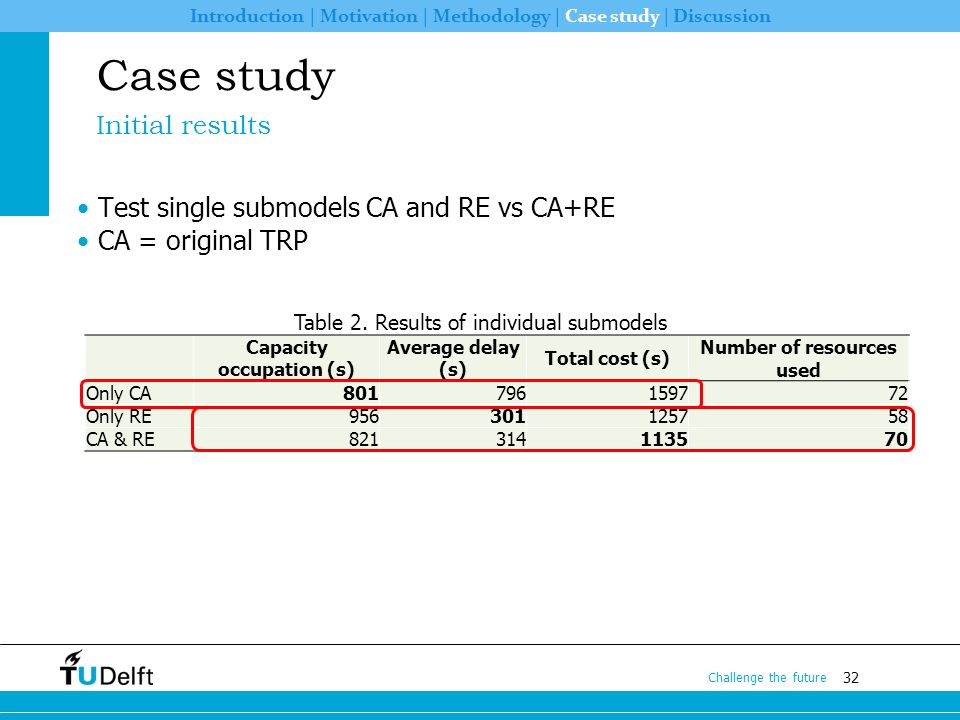 Introduction | Motivation | Methodology | Case study | Discussion

Case study
Initial results

• Test single submodels CA and RE vs CA+RE
• CA = original TRP

Table 2. Results of individual submodels

| | Capacity occupation (s) | Average delay (s) | Total cost (s) | Number of resources used |
|---|---|---|---|---|
| Only CA | **801** | 796 | 1597 | 72 |
| Only RE | 956 | **301** | 1257 | 58 |
| CA & RE | 821 | 314 | **1135** | **70** |

TUDelft

Challenge the future 32